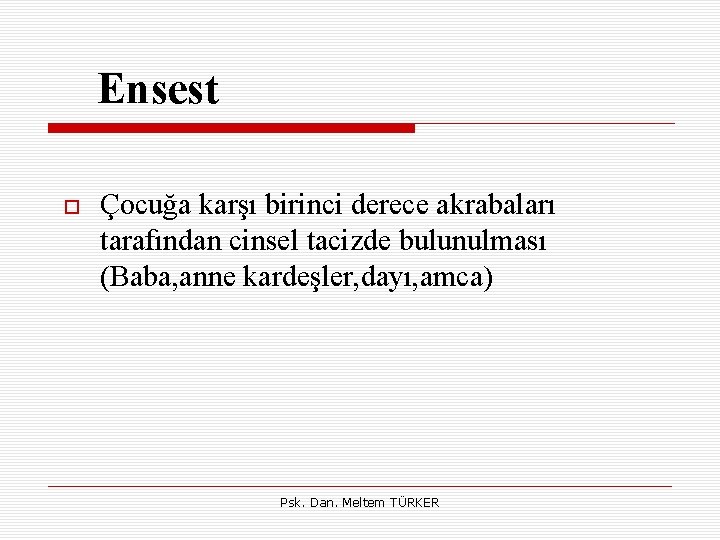 Ensest

Çocuğa karşı birinci derece akrabaları tarafından cinsel tacizde bulunulması (Baba,anne kardeşler,dayı,amca)

Psk. Dan. Meltem TÜRKER